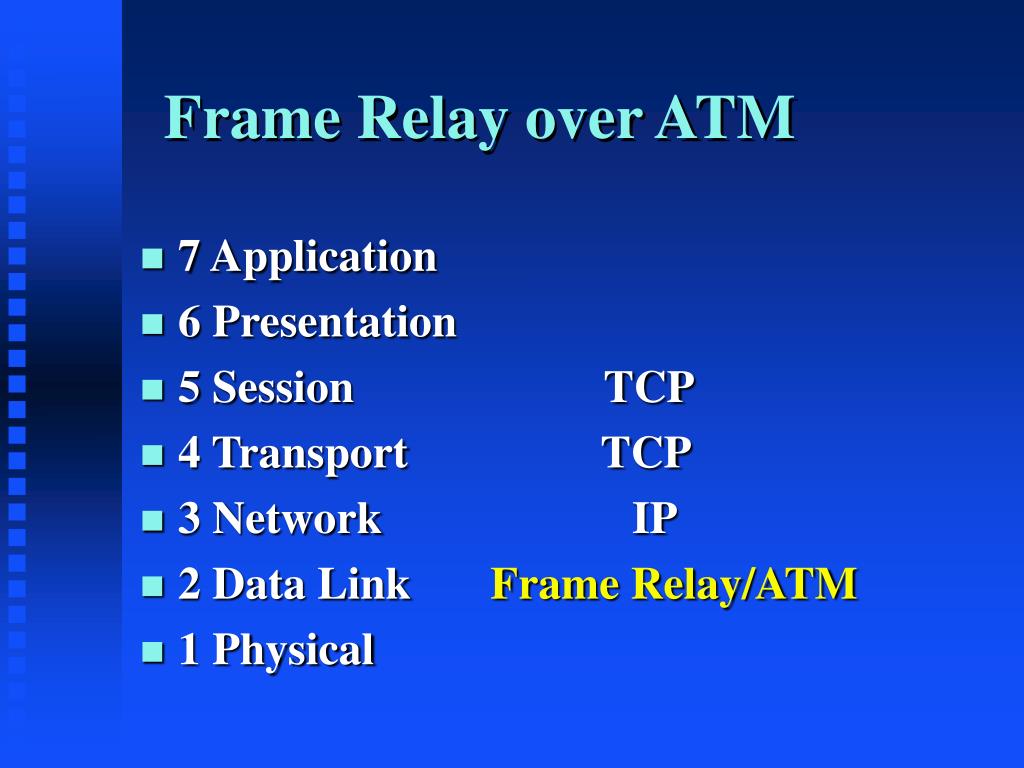 Frame Relay over ATM

- 7 Application
- 6 Presentation
- 5 Session TCP
- 4 Transport TCP
- 3 Network IP
- 2 Data Link Frame Relay/ATM
- 1 Physical